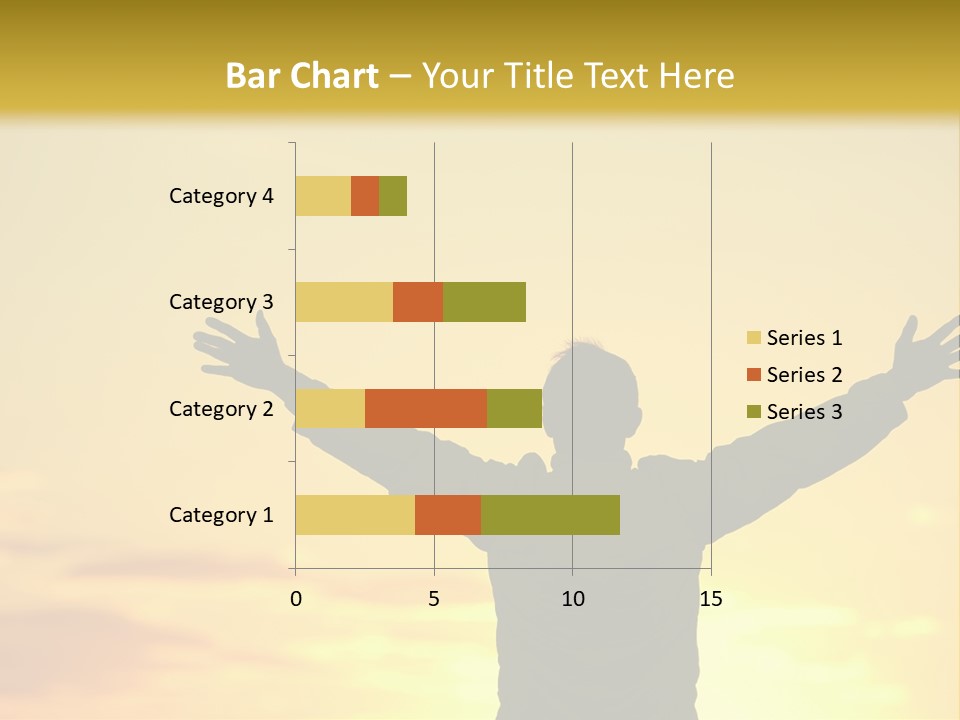 Bar Chart – Your Title Text Here

Category 4
Category 3
Category 2
Category 1

0
5
10
15

Series 1
Series 2
Series 3